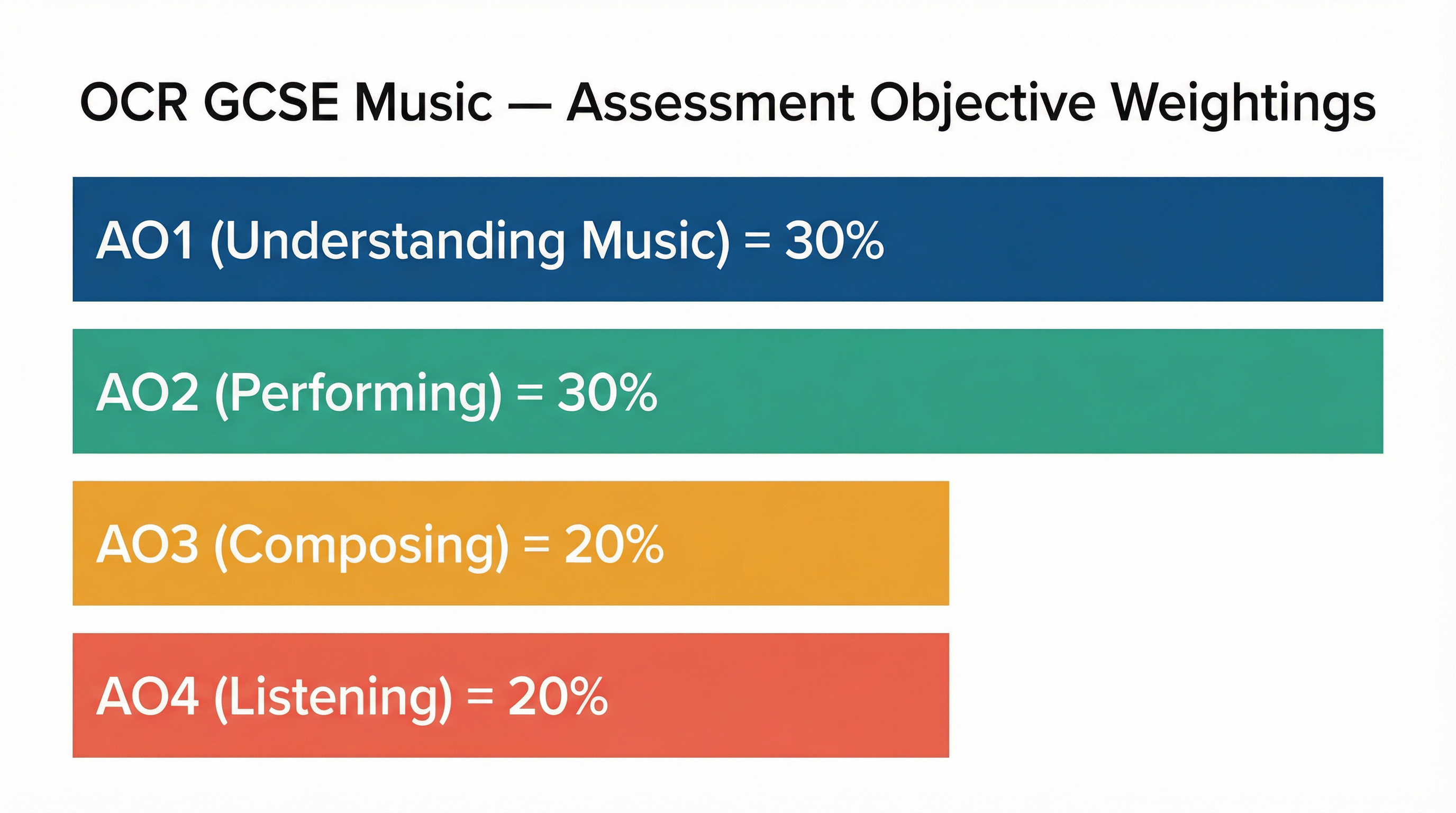 OCR GCSE Music — Assessment Objective Weightings

AO1 (Understanding Music) = 30%

AO2 (Performing) = 30%

AO3 (Composing) = 20%

AO4 (Listening) = 20%